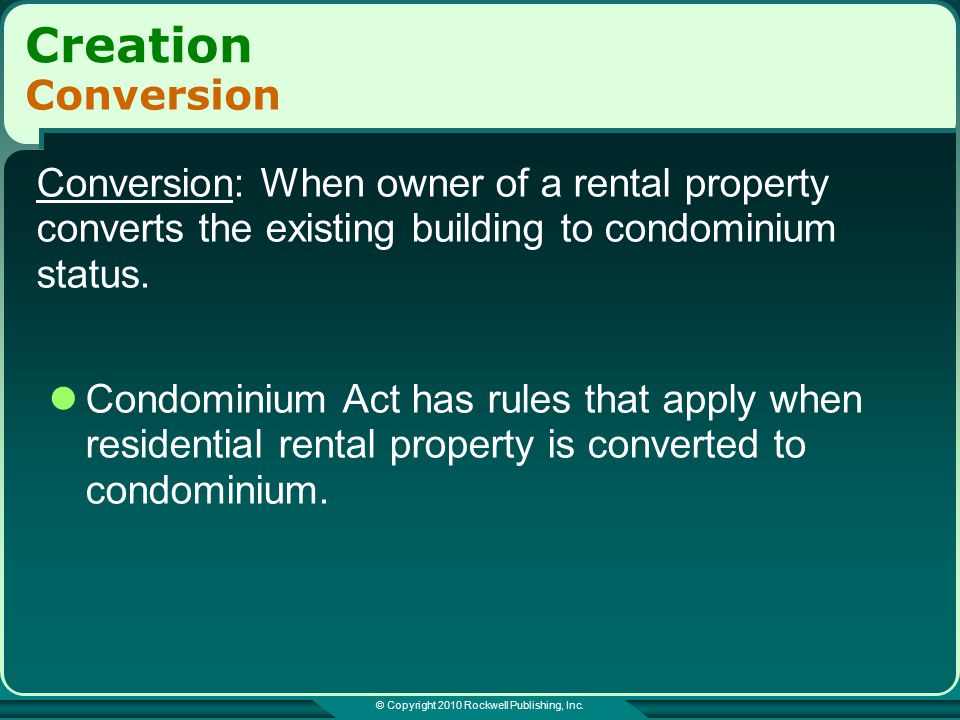 Creation
Conversion

Conversion: When owner of a rental property converts the existing building to condominium status.

Condominium Act has rules that apply when residential rental property is converted to condominium.

© Copyright 2010 Rockwell Publishing, Inc.